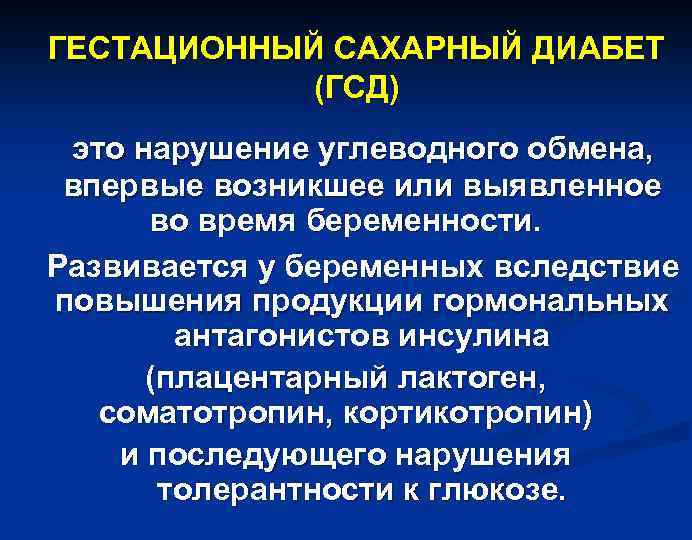 ГЕСТАЦИОННЫЙ САХАРНЫЙ ДИАБЕТ (ГСД)

это нарушение углеводного обмена, впервые возникшее или выявленное во время беременности.

Развивается у беременных вследствие повышения продукции гормональных антагонистов инсулина (плацентарный лактоген, соматотропин, кортикотропин) и последующего нарушения толерантности к глюкозе.